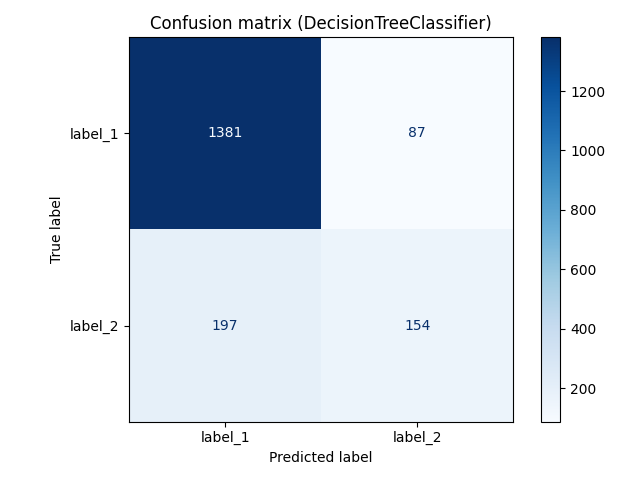 Confusion matrix (DecisionTreeClassifier)

True label

label_1
label_2

1381
87
197
154

label_1
label_2
Predicted label

1200
1000
800
600
400
200